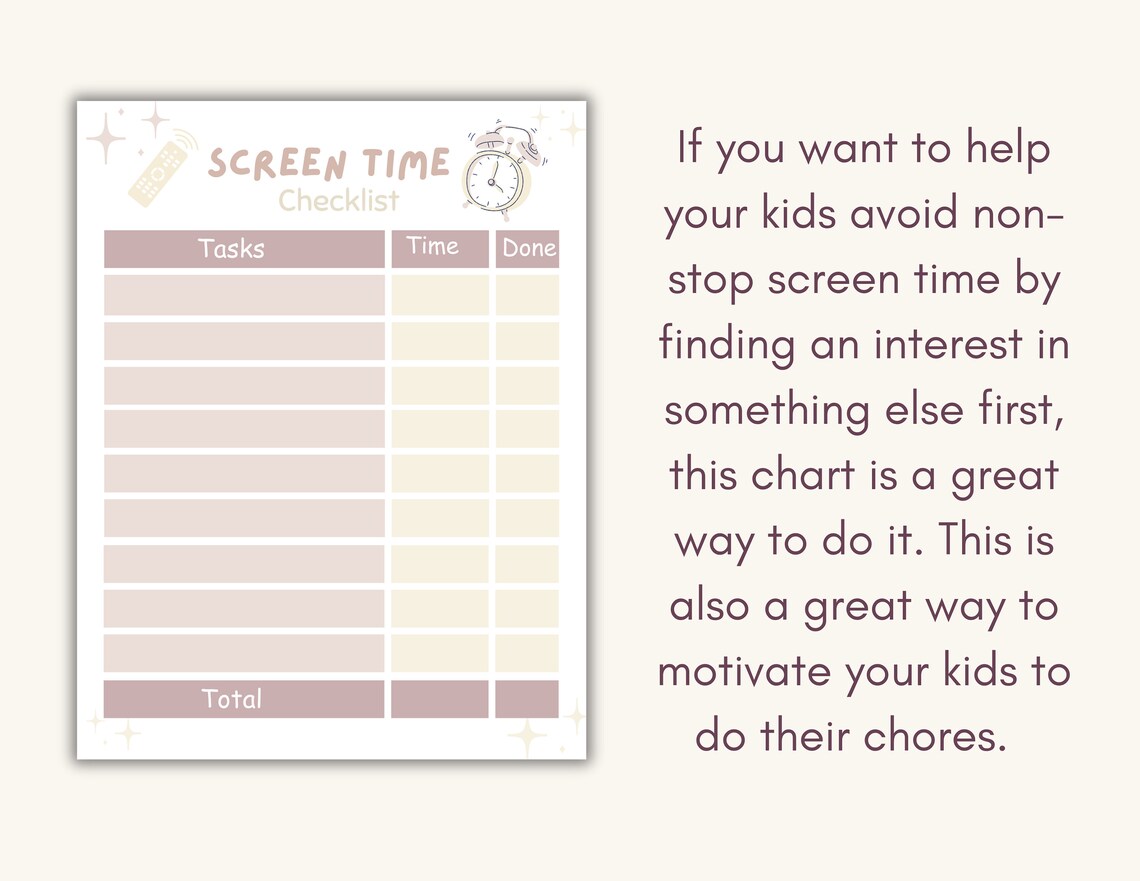 SCREEN TIME
Checklist

| Tasks | Time | Done |
|---|---|---|
| | | |
| | | |
| | | |
| | | |
| | | |
| | | |
| | | |
| | | |
| | | |
| Total | | |

If you want to help your kids avoid non-stop screen time by finding an interest in something else first, this chart is a great way to do it. This is also a great way to motivate your kids to do their chores.